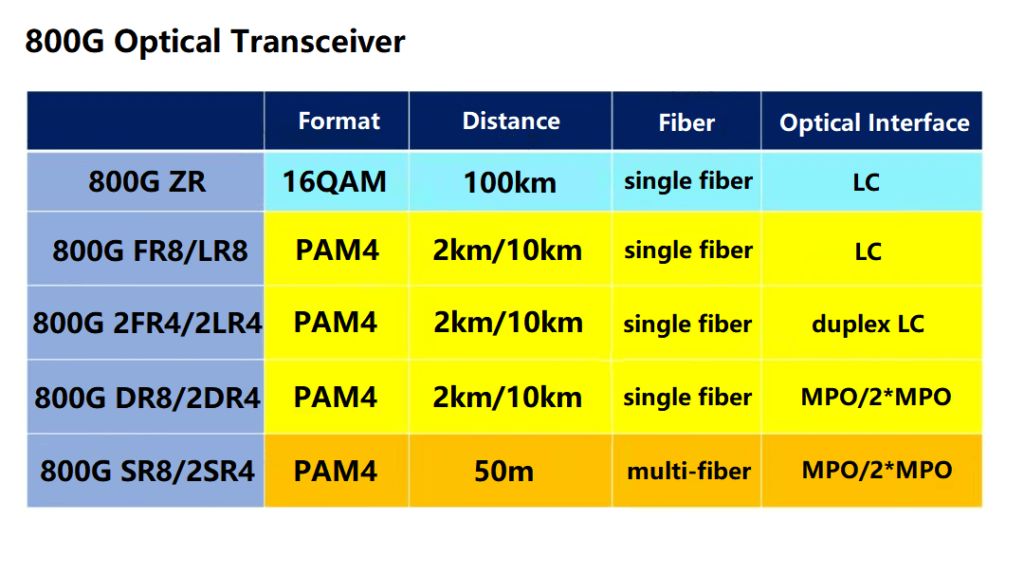 800G Optical Transceiver

| | Format | Distance | Fiber | Optical Interface |
|---|---|---|---|---|
| 800G ZR | 16QAM | 100km | single fiber | LC |
| 800G FR8/LR8 | PAM4 | 2km/10km | single fiber | LC |
| 800G 2FR4/2LR4 | PAM4 | 2km/10km | single fiber | duplex LC |
| 800G DR8/2DR4 | PAM4 | 2km/10km | single fiber | MPO/2*MPO |
| 800G SR8/2SR4 | PAM4 | 50m | multi-fiber | MPO/2*MPO |